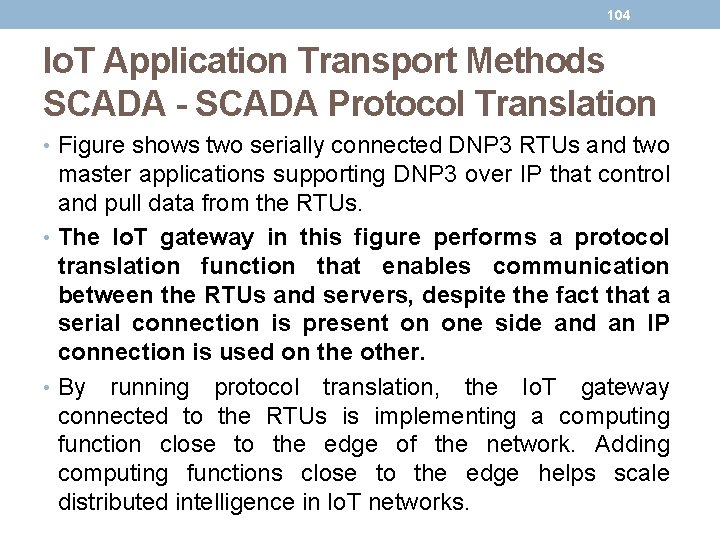 104

IoT Application Transport Methods
SCADA - SCADA Protocol Translation

• Figure shows two serially connected DNP3 RTUs and two master applications supporting DNP3 over IP that control and pull data from the RTUs.

• The IoT gateway in this figure performs a protocol translation function that enables communication between the RTUs and servers, despite the fact that a serial connection is present on one side and an IP connection is used on the other.

• By running protocol translation, the IoT gateway connected to the RTUs is implementing a computing function close to the edge of the network. Adding computing functions close to the edge helps scale distributed intelligence in IoT networks.